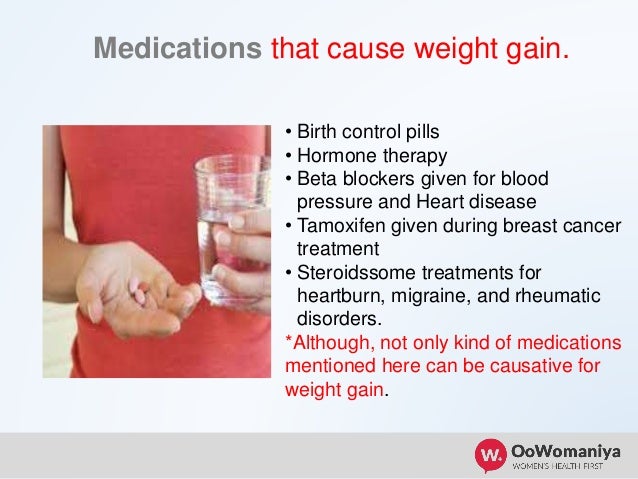 Medications that cause weight gain.

• Birth control pills
• Hormone therapy
• Beta blockers given for blood pressure and Heart disease
• Tamoxifen given during breast cancer treatment
• Steroidssome treatments for heartburn, migraine, and rheumatic disorders.

*Although, not only kind of medications mentioned here can be causative for weight gain.

W. OoWomaniya
WOMEN'S HEALTH FIRST